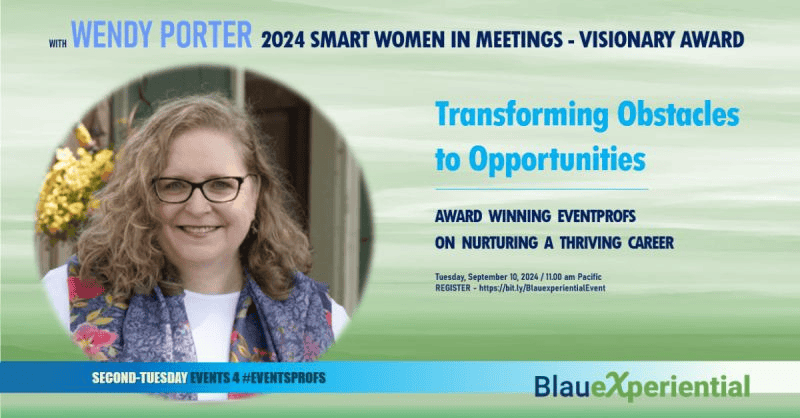 WITH WENDY PORTER 2024 SMART WOMEN IN MEETINGS - VISIONARY AWARD

Transforming Obstacles to Opportunities

AWARD WINNING EVENTPROFS ON NURTURING A THRIVING CAREER

Tuesday, September 10, 2024 / 11.00 am Pacific
REGISTER - https://bit.ly/BlauexperientialEvent

SECOND-TUESDAY EVENTS 4 #EVENTSPROFS

BlaueXperiential